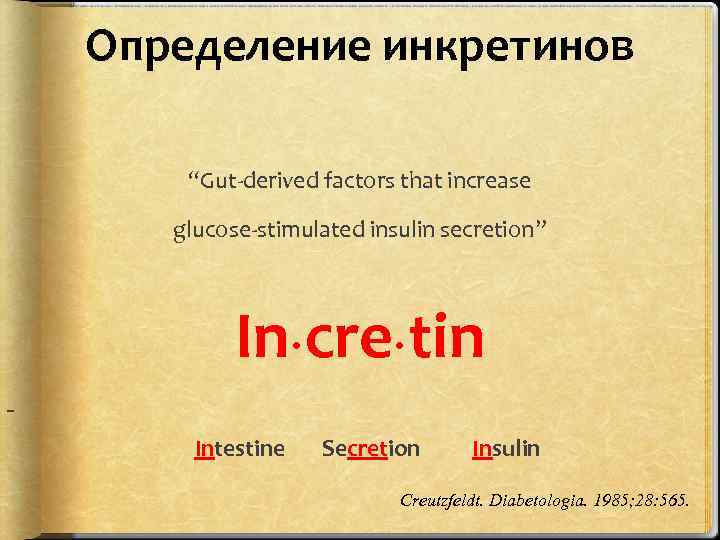 Определение инкретинов

“Gut-derived factors that increase glucose-stimulated insulin secretion”

In·cre·tin

Intestine Secretion Insulin

Creutzfeldt. Diabetologia. 1985;28:565.